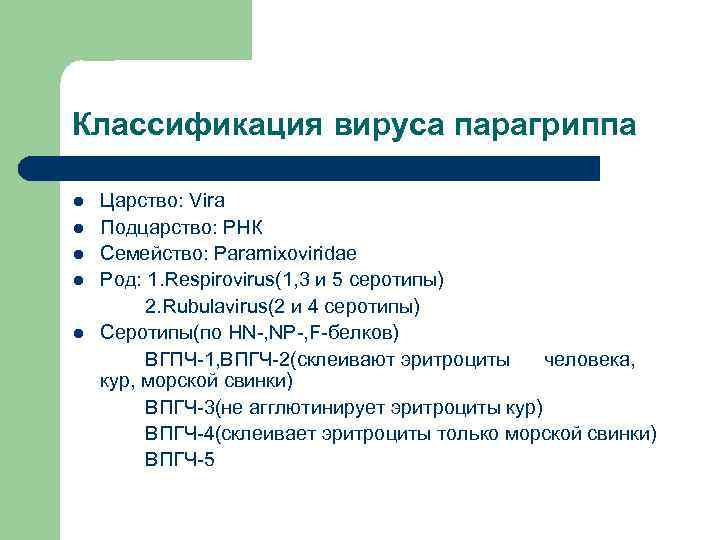 Классификация вируса парагриппа

- Царство: Vira
- Подцарство: РНК
- Семейство: Paramixoviridae
- Род: 1.Respirovirus(1,3 и 5 серотипы)
  2.Rubulavirus(2 и 4 серотипы)
- Серотипы(по HN-,NP-,F-белков)
  ВГПЧ-1,ВПГЧ-2(склеивают эритроциты человека, кур, морской свинки)
  ВПГЧ-3(не агглютинирует эритроциты кур)
  ВПГЧ-4(склеивает эритроциты только морской свинки)
  ВПГЧ-5